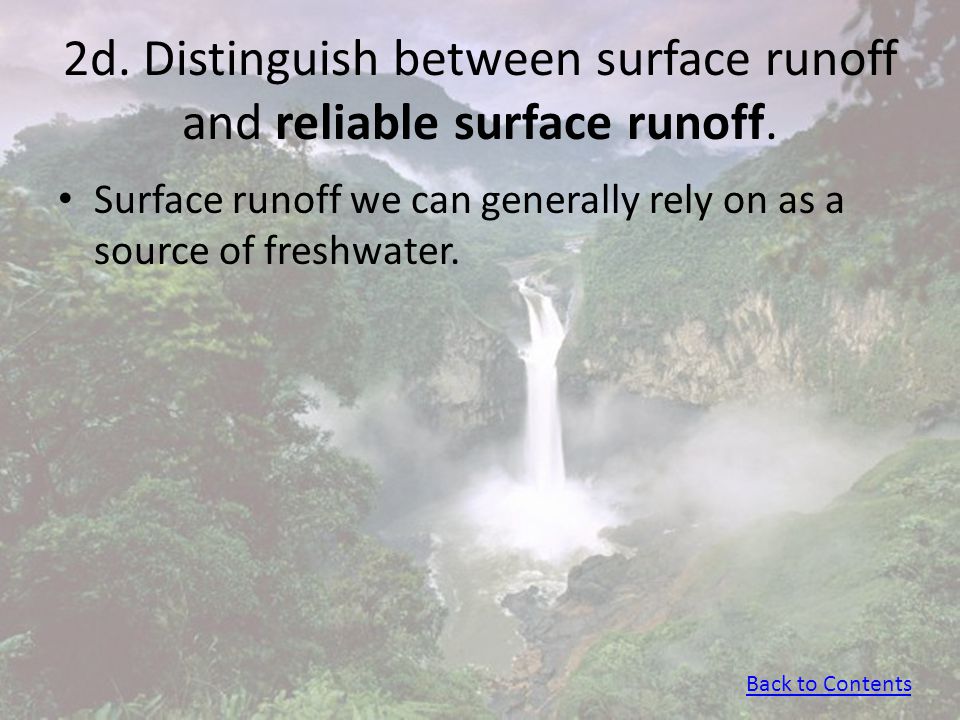 2d. Distinguish between surface runoff and reliable surface runoff.

• Surface runoff we can generally rely on as a source of freshwater.

Back to Contents